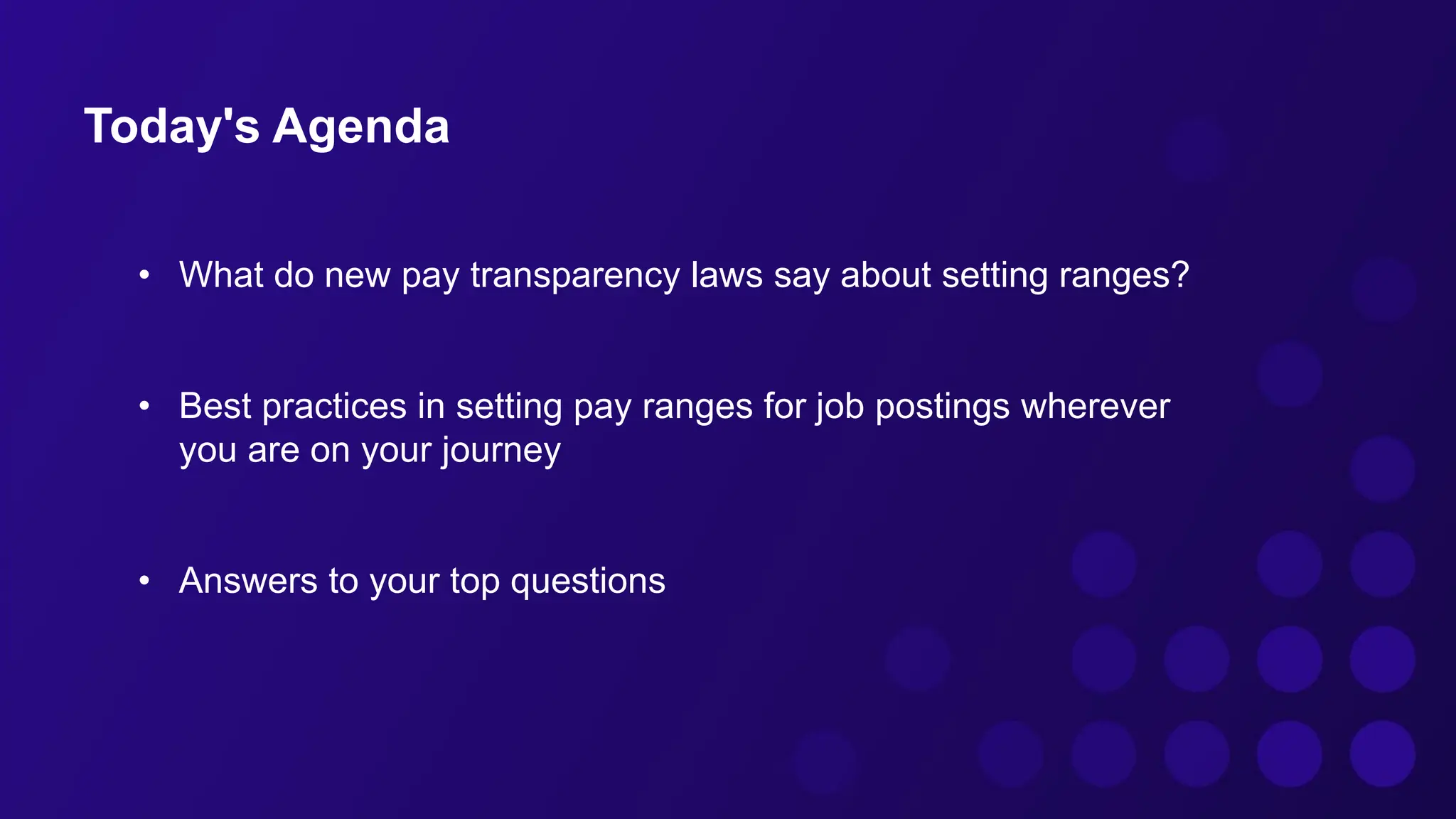 Today's Agenda

• What do new pay transparency laws say about setting ranges?

• Best practices in setting pay ranges for job postings wherever you are on your journey

• Answers to your top questions